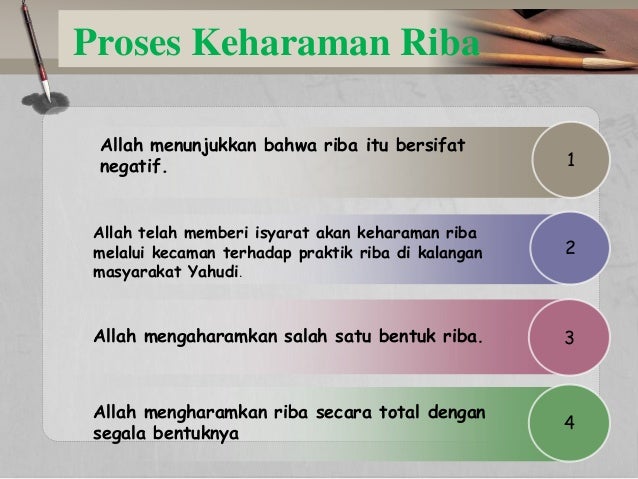 Proses Keharaman Riba

Allah menunjukkan bahwa riba itu bersifat negatif.

1

Allah telah memberi isyarat akan keharaman riba melalui kecaman terhadap praktik riba di kalangan masyarakat Yahudi.

2

Allah mengaharamkan salah satu bentuk riba.

3

Allah mengharamkan riba secara total dengan segala bentuknya

4